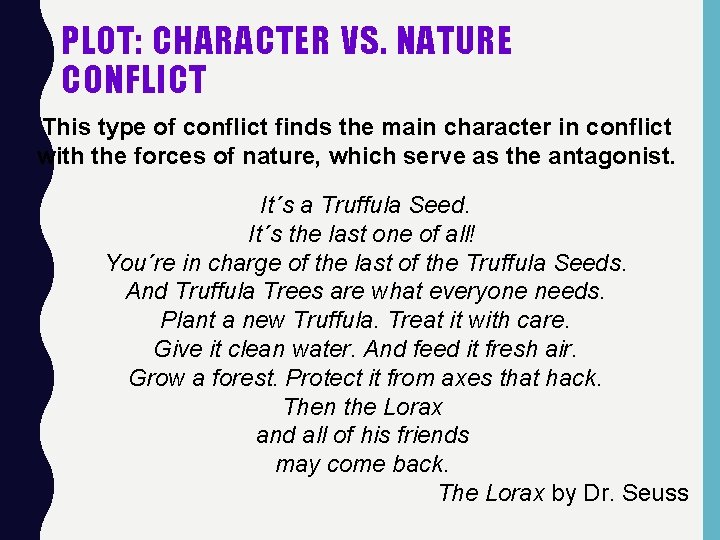 PLOT: CHARACTER VS. NATURE CONFLICT

This type of conflict finds the main character in conflict with the forces of nature, which serve as the antagonist.

It´s a Truffula Seed.
It´s the last one of all!
You´re in charge of the last of the Truffula Seeds.
And Truffula Trees are what everyone needs.
Plant a new Truffula. Treat it with care.
Give it clean water. And feed it fresh air.
Grow a forest. Protect it from axes that hack.
Then the Lorax
and all of his friends
may come back.

The Lorax by Dr. Seuss